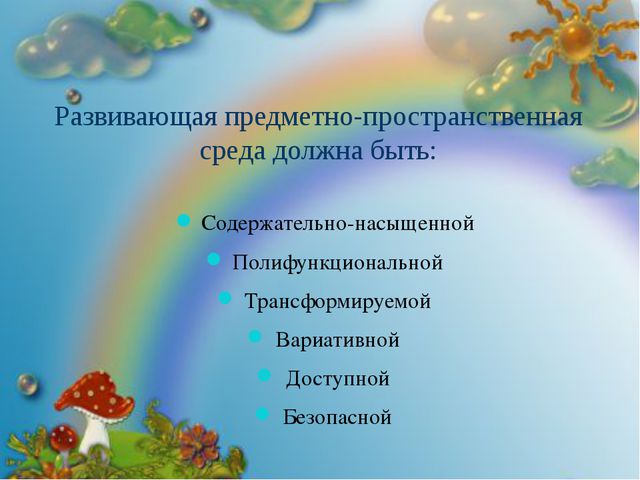 Развивающая предметно-пространственная среда должна быть:

- Содержательно-насыщенной
- Полифункциональной
- Трансформируемой
- Вариативной
- Доступной
- Безопасной